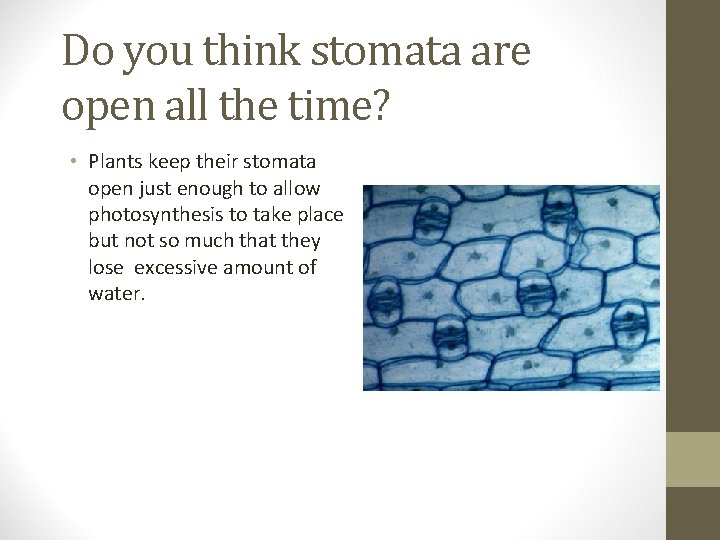 Do you think stomata are open all the time?

• Plants keep their stomata open just enough to allow photosynthesis to take place but not so much that they lose  excessive amount of water.